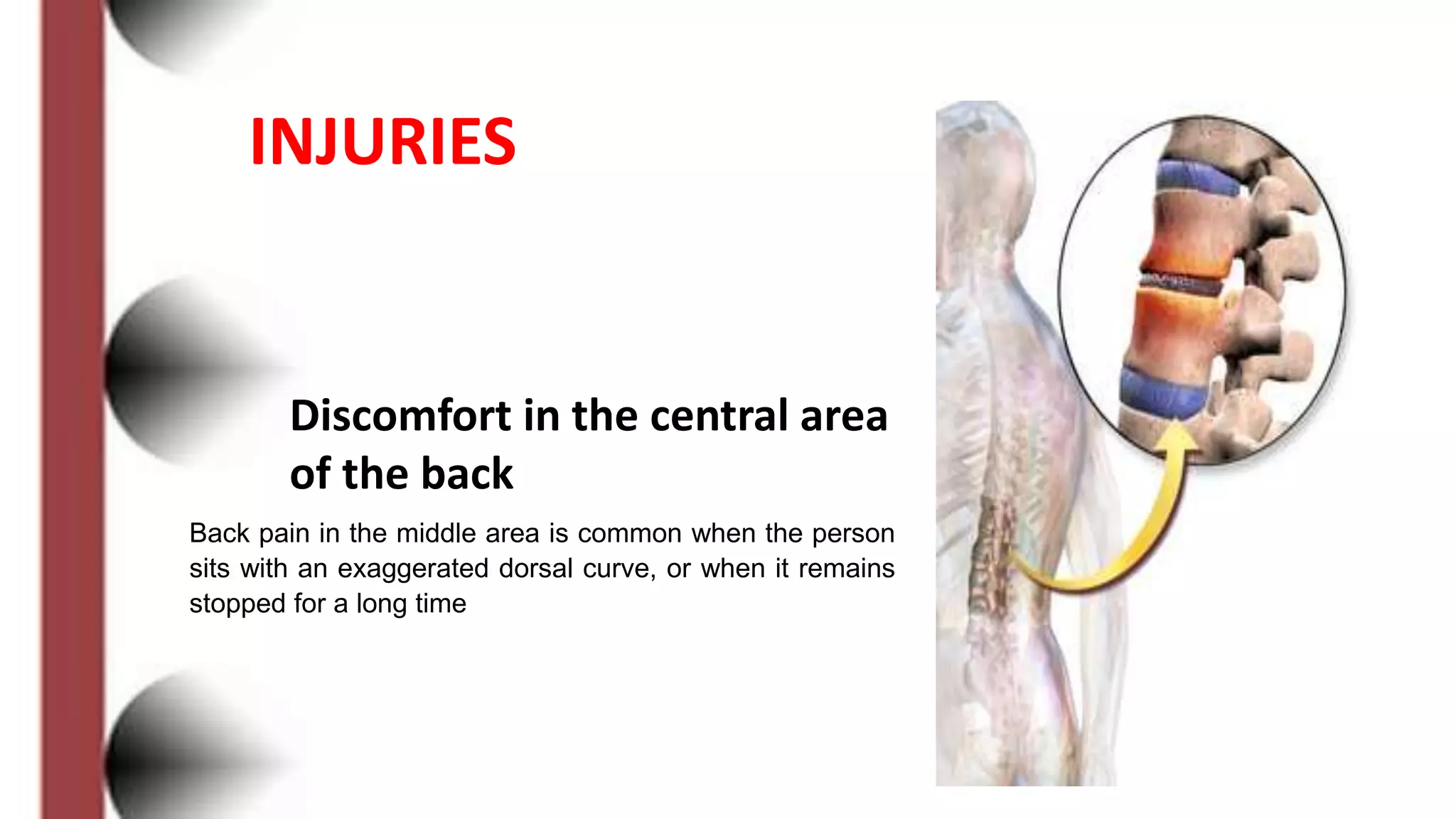 INJURIES

Discomfort in the central area of the back

Back pain in the middle area is common when the person sits with an exaggerated dorsal curve, or when it remains stopped for a long time